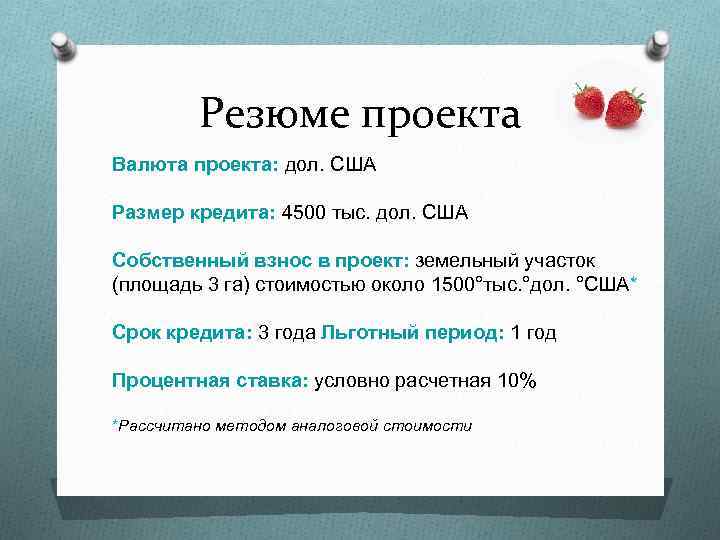 Резюме проекта

Валюта проекта: дол. США

Размер кредита: 4500 тыс. дол. США

Собственный взнос в проект: земельный участок (площадь 3 га) стоимостью около 1500°тыс.°дол. °США*

Срок кредита: 3 года Льготный период: 1 год

Процентная ставка: условно расчетная 10%

*Рассчитано методом аналоговой стоимости